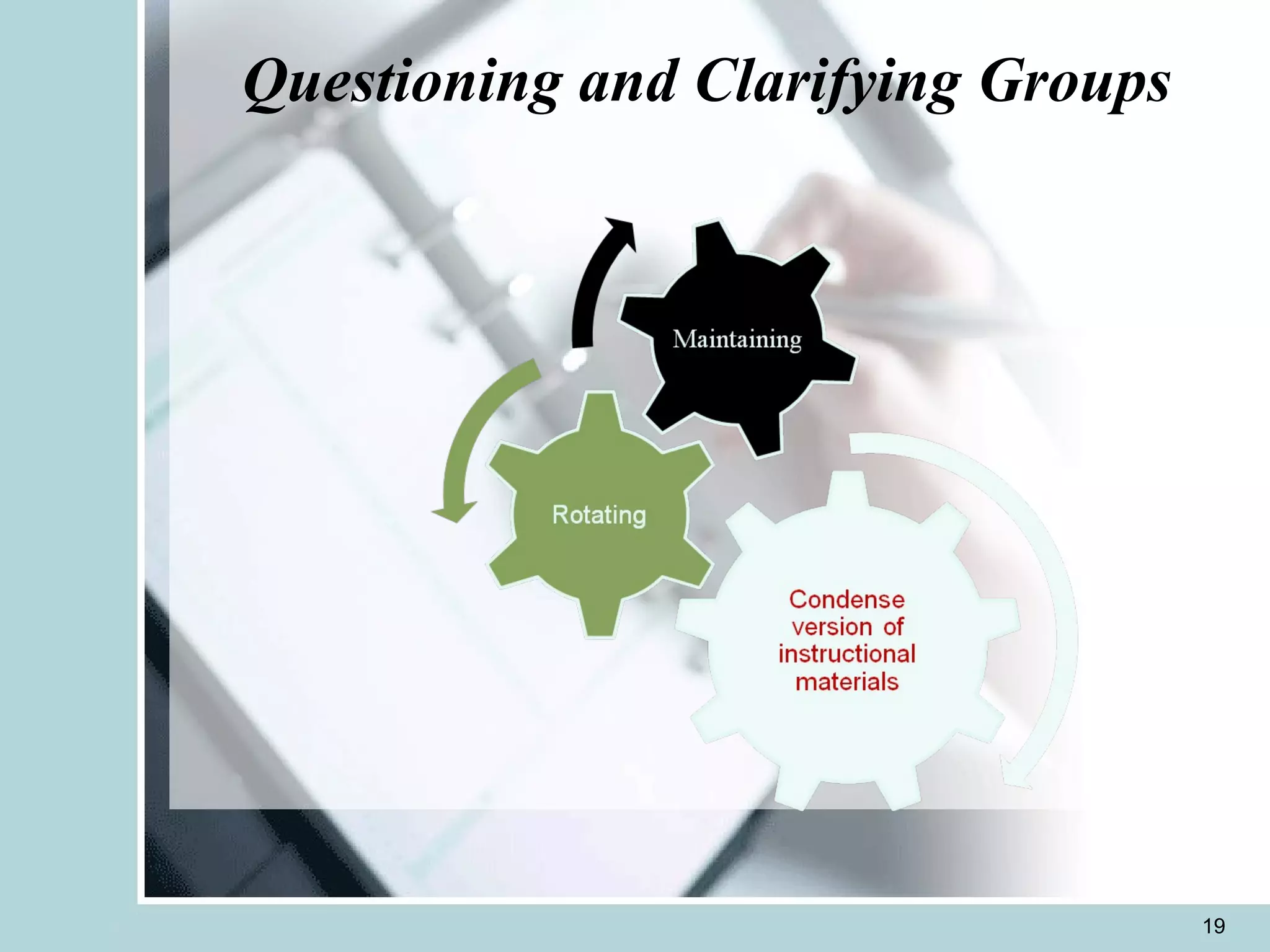 Questioning and Clarifying Groups

Maintaining

Rotating

Condense version of instructional materials

19